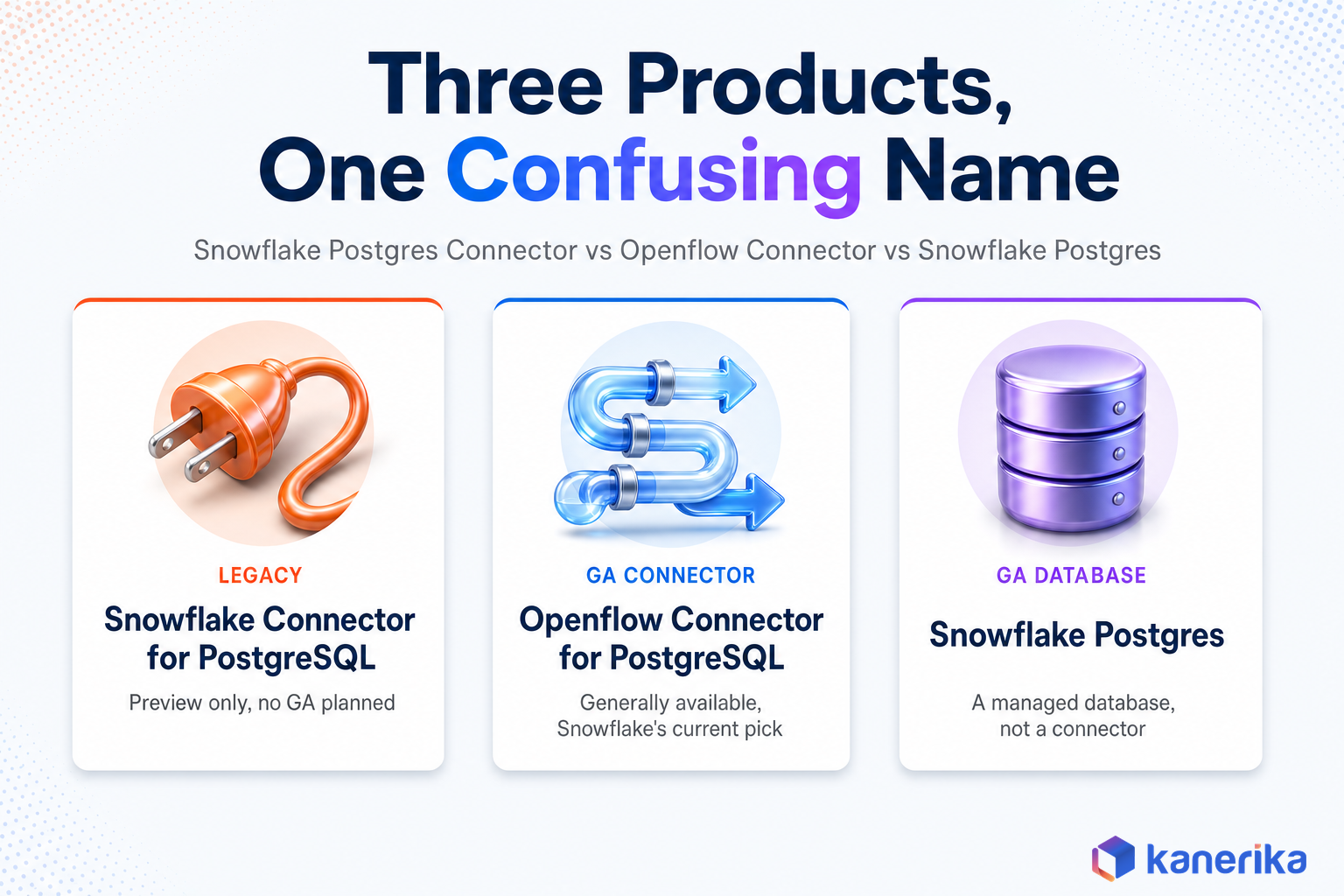 Three Products, One Confusing Name

Snowflake Postgres Connector vs Openflow Connector vs Snowflake Postgres

LEGACY

Snowflake Connector for PostgreSQL

Preview only, no GA planned

GA CONNECTOR

Openflow Connector for PostgreSQL

Generally available, Snowflake's current pick

GA DATABASE

Snowflake Postgres

A managed database, not a connector

kanerika